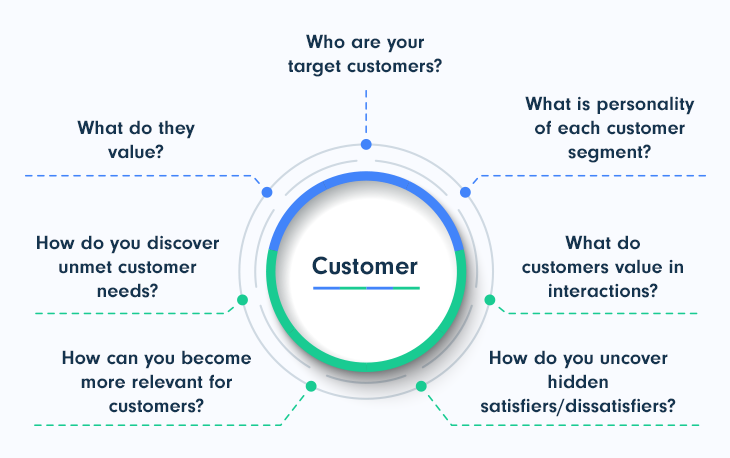 Who are your target customers?

What do they value?

What is personality of each customer segment?

How do you discover unmet customer needs?

Customer

What do customers value in interactions?

How can you become more relevant for customers?

How do you uncover hidden satisfiers/dissatisfiers?